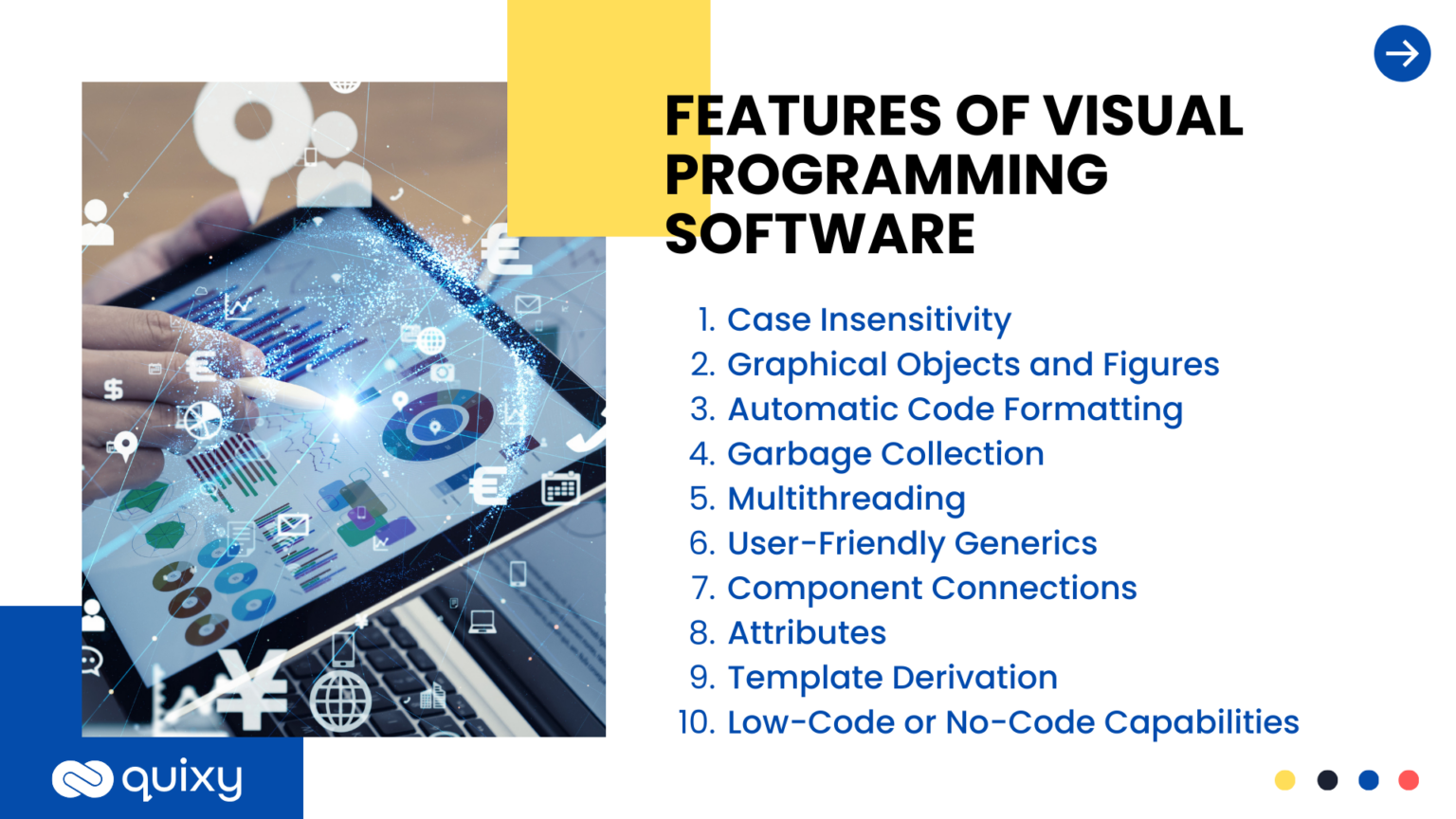 FEATURES OF VISUAL PROGRAMMING SOFTWARE

1. Case Insensitivity
2. Graphical Objects and Figures
3. Automatic Code Formatting
4. Garbage Collection
5. Multithreading
6. User-Friendly Generics
7. Component Connections
8. Attributes
9. Template Derivation
10. Low-Code or No-Code Capabilities

quixy